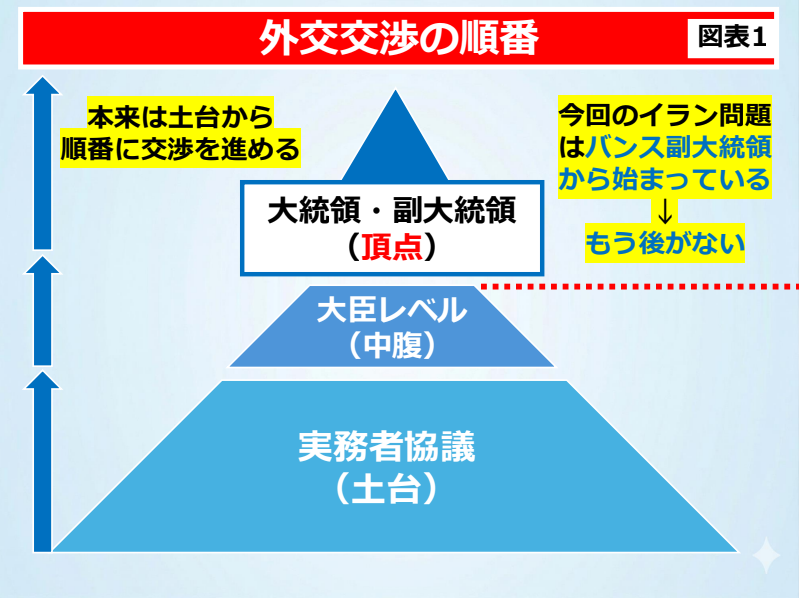 外交交渉の順番

図表1

本来は土台から順番に交渉を進める

今回のイラン問題はバンス副大統領から始まっている
↓
もう後がない

大統領・副大統領
（頂点）

大臣レベル
（中腹）

実務者協議
（土台）